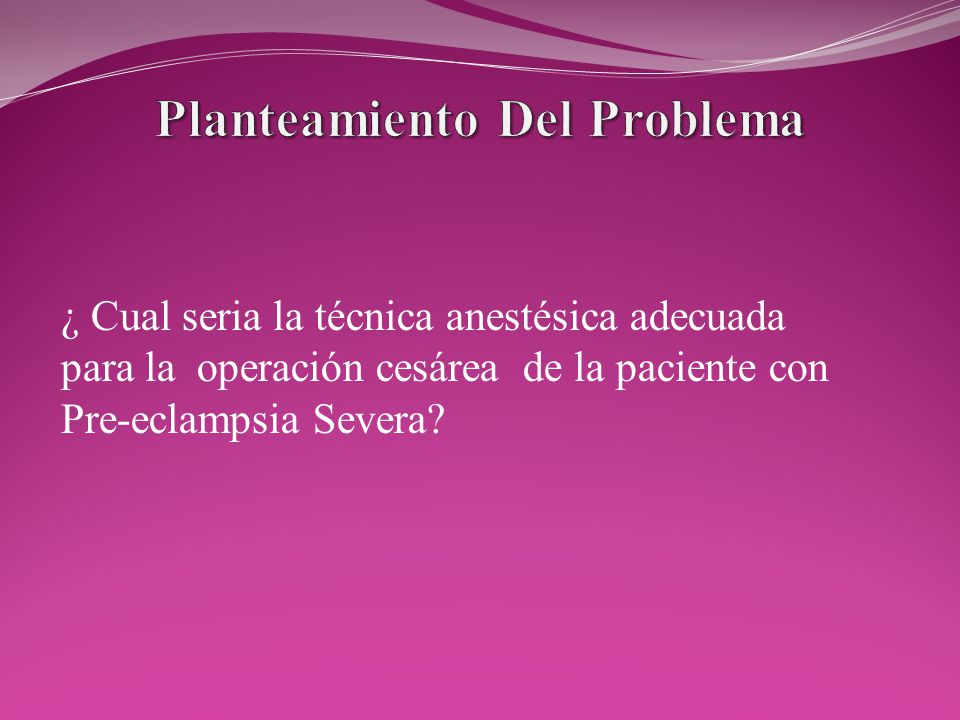 Planteamiento Del Problema

¿ Cual seria la técnica anestésica adecuada para la operación cesárea de la paciente con Pre-eclampsia Severa?